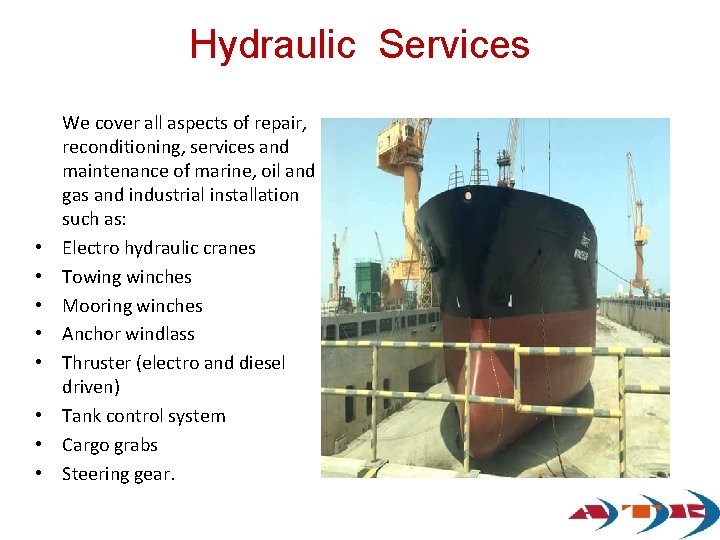 Hydraulic Services

We cover all aspects of repair, reconditioning, services and maintenance of marine, oil and gas and industrial installation such as:

• Electro hydraulic cranes
• Towing winches
• Mooring winches
• Anchor windlass
• Thruster (electro and diesel driven)
• Tank control system
• Cargo grabs
• Steering gear.